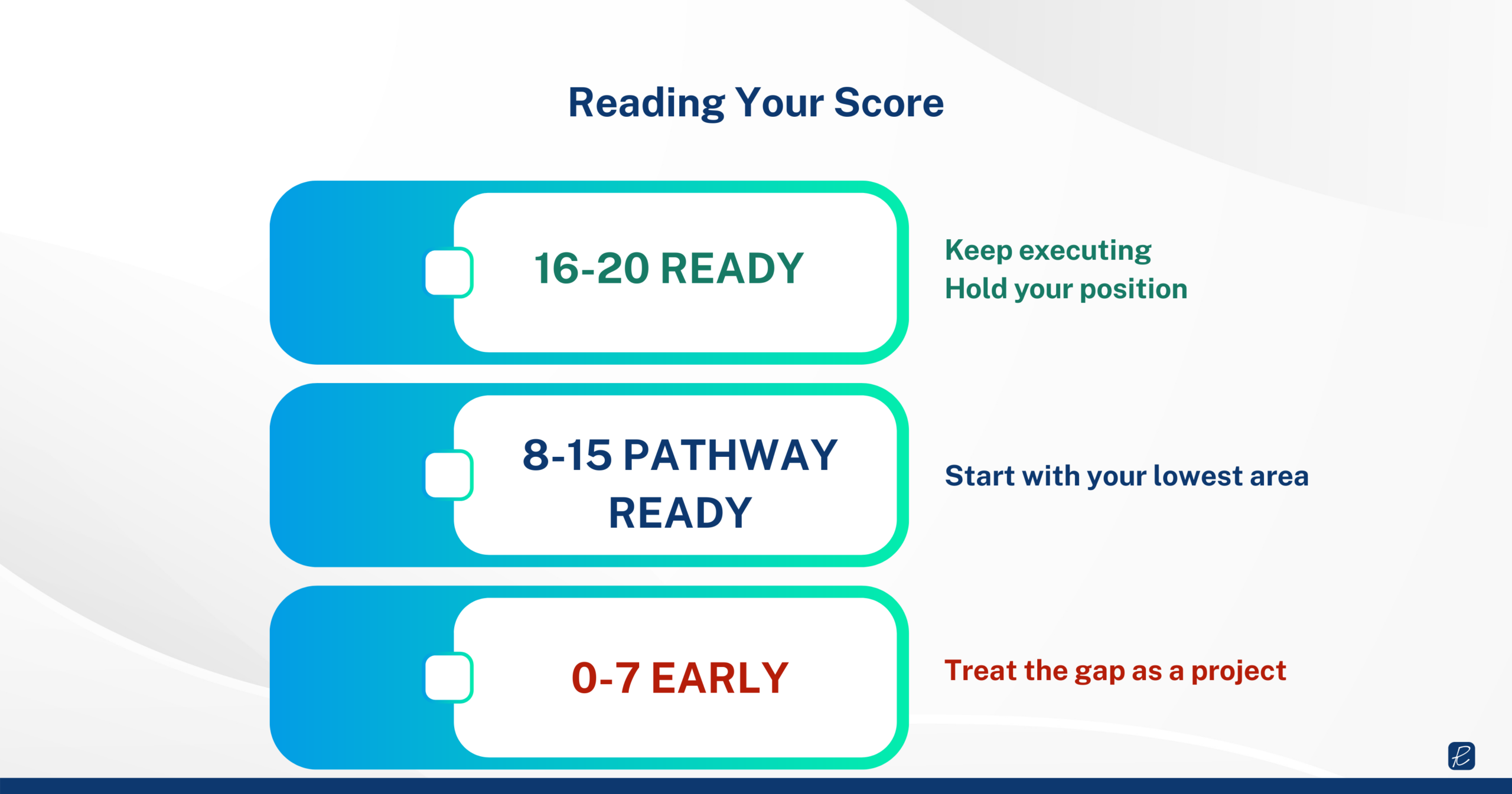 Reading Your Score

16-20 READY

Keep executing
Hold your position

8-15 PATHWAY READY

Start with your lowest area

0-7 EARLY

Treat the gap as a project